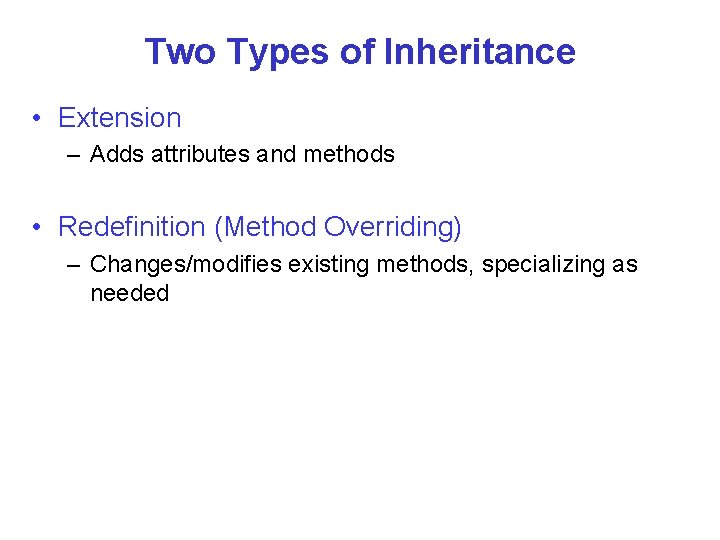 Two Types of Inheritance

• Extension
– Adds attributes and methods

• Redefinition (Method Overriding)
– Changes/modifies existing methods, specializing as needed